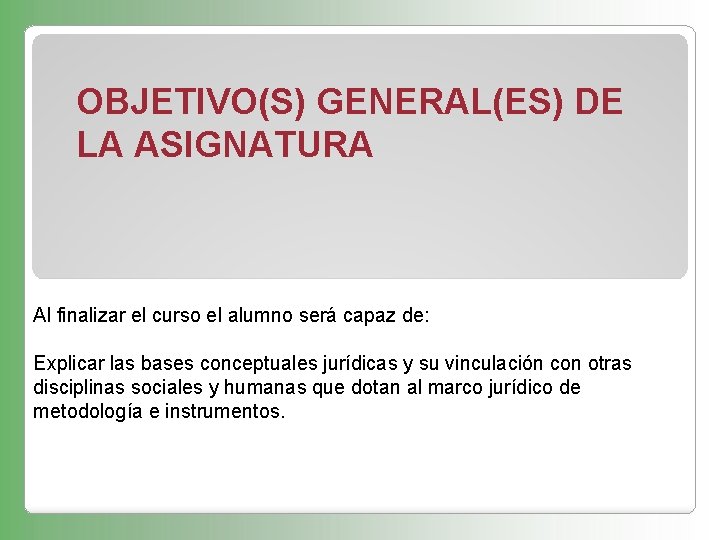 OBJETIVO(S) GENERAL(ES) DE LA ASIGNATURA

Al finalizar el curso el alumno será capaz de:

Explicar las bases conceptuales jurídicas y su vinculación con otras disciplinas sociales y humanas que dotan al marco jurídico de metodología e instrumentos.